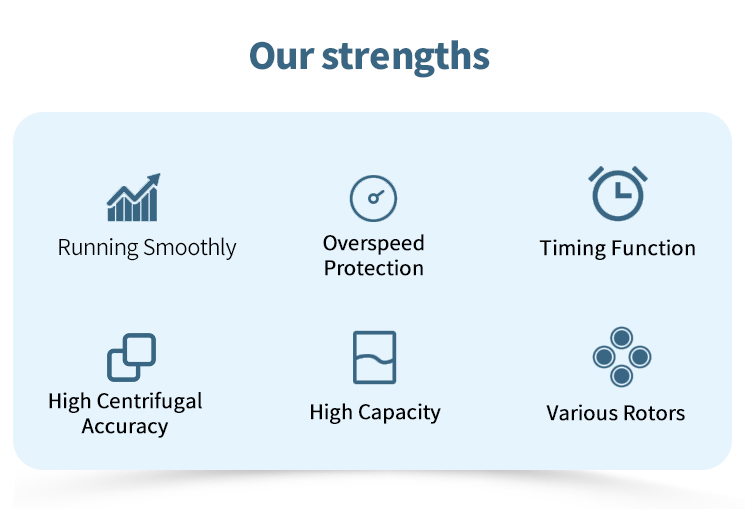 Our strengths

Running Smoothly

Overspeed Protection

Timing Function

High Centrifugal Accuracy

High Capacity

Various Rotors